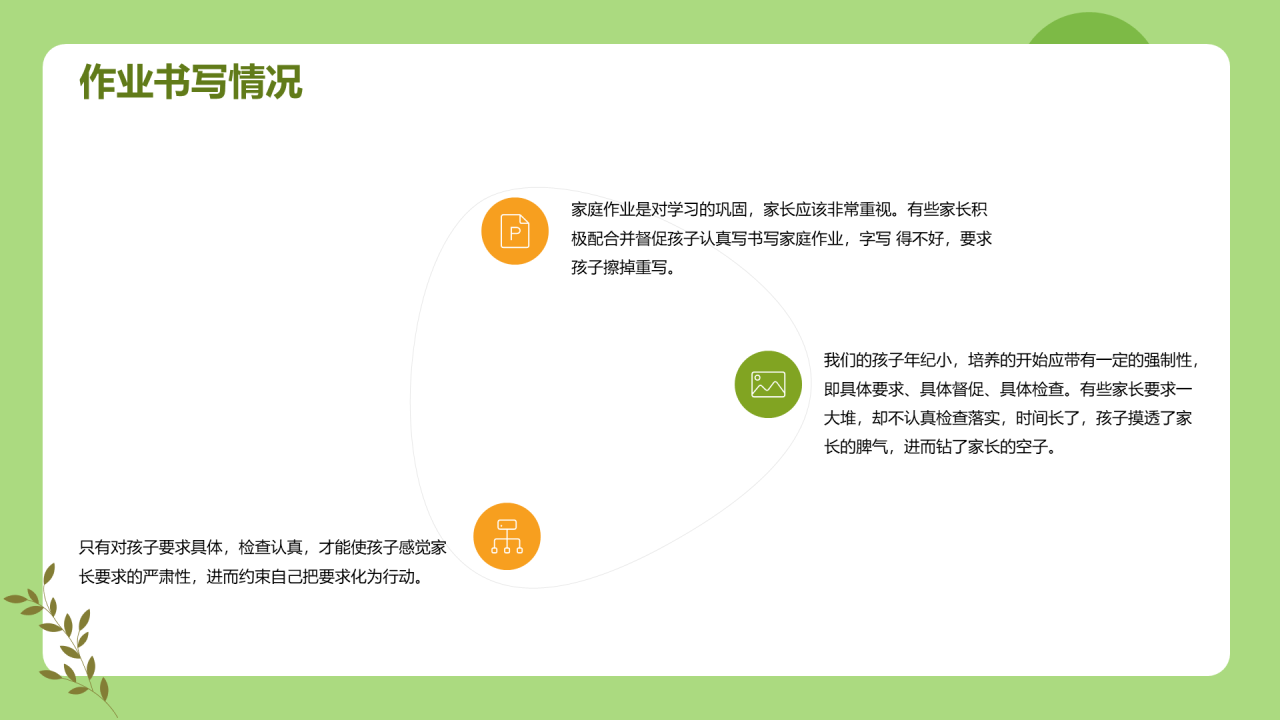 作业书写情况

家庭作业是对学习的巩固，家长应该非常重视。有些家长积极配合并督促孩子认真写书写家庭作业，字写 得不好，要求孩子擦掉重写。

我们的孩子年纪小，培养的开始应带有一定的强制性，即具体要求、具体督促、具体检查。有些家长要求一大堆，却不认真检查落实，时间长了，孩子摸透了家长的脾气，进而钻了家长的空子。

只有对孩子要求具体，检查认真，才能使孩子感觉家长要求的严肃性，进而约束自己把要求化为行动。